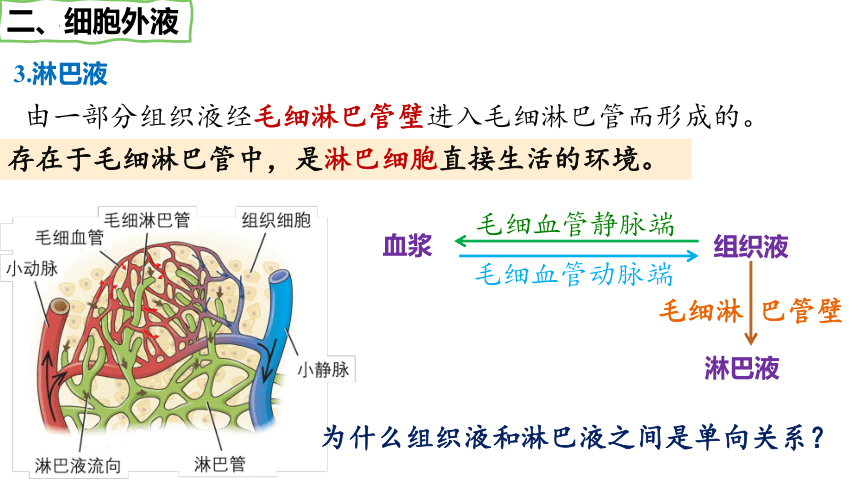 二、细胞外液

3.淋巴液

由一部分组织液经毛细淋巴管壁进入毛细淋巴管而形成的。

存在于毛细淋巴管中，是淋巴细胞直接生活的环境。

毛细淋巴管
组织细胞
毛细血管
小动脉
小静脉
淋巴液流向
淋巴管

血浆
毛细血管静脉端
毛细血管动脉端
组织液
毛细淋巴管壁
淋巴液

为什么组织液和淋巴液之间是单向关系？